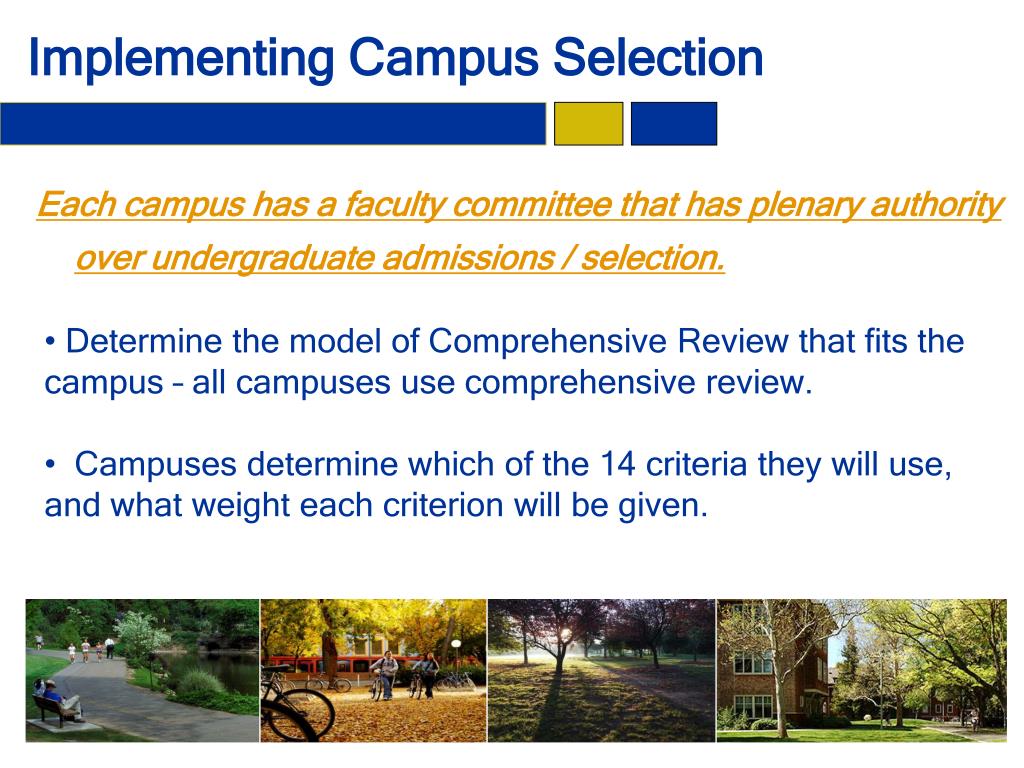 Implementing Campus Selection

Each campus has a faculty committee that has plenary authority over undergraduate admissions / selection.

• Determine the model of Comprehensive Review that fits the campus – all campuses use comprehensive review.

• Campuses determine which of the 14 criteria they will use, and what weight each criterion will be given.